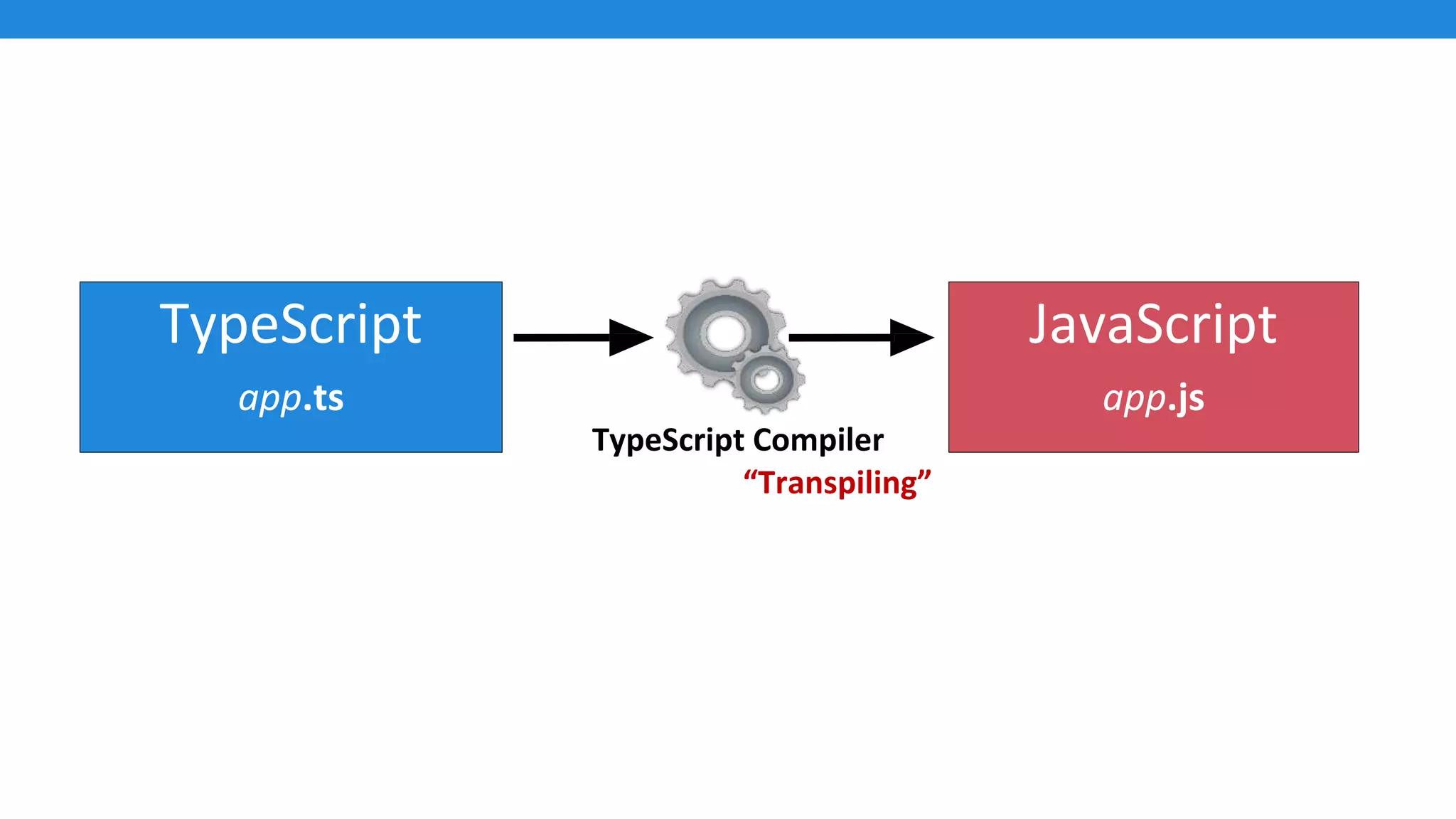 TypeScript
app.ts

TypeScript Compiler
“Transpiling”

JavaScript
app.js